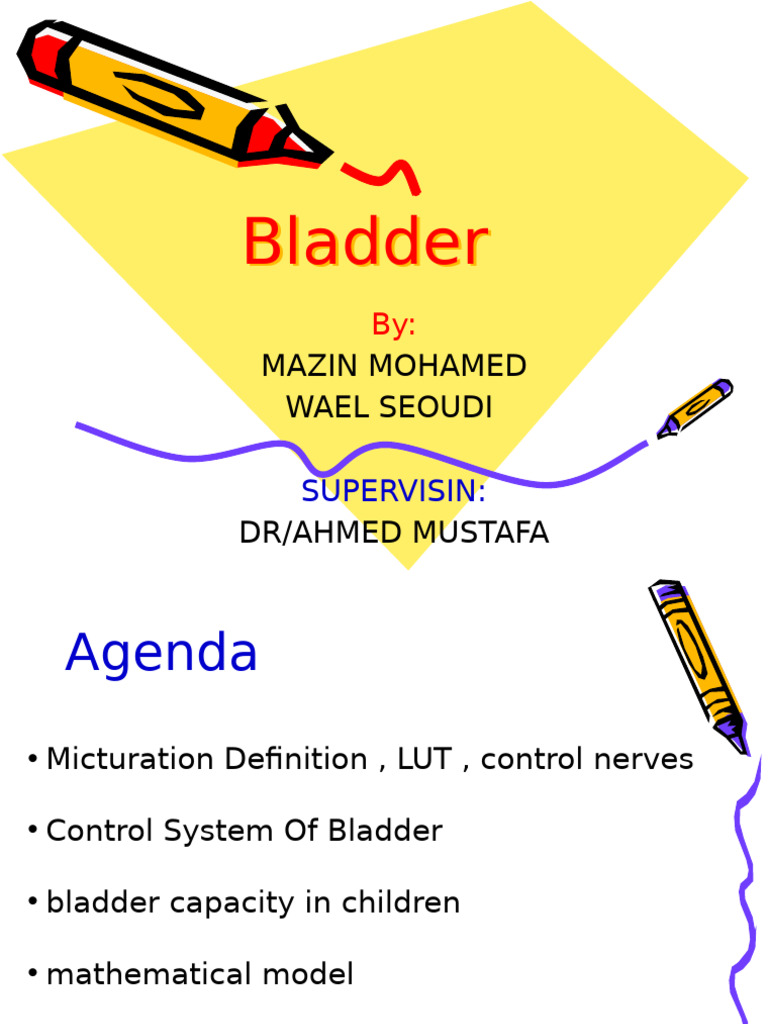 Bladder

By:
MAZIN MOHAMED
WAEL SEOUDI

SUPERVISIN:
DR/AHMED MUSTAFA

Agenda

• Micturation Definition , LUT , control nerves
• Control System Of Bladder
• bladder capacity in children
• mathematical model